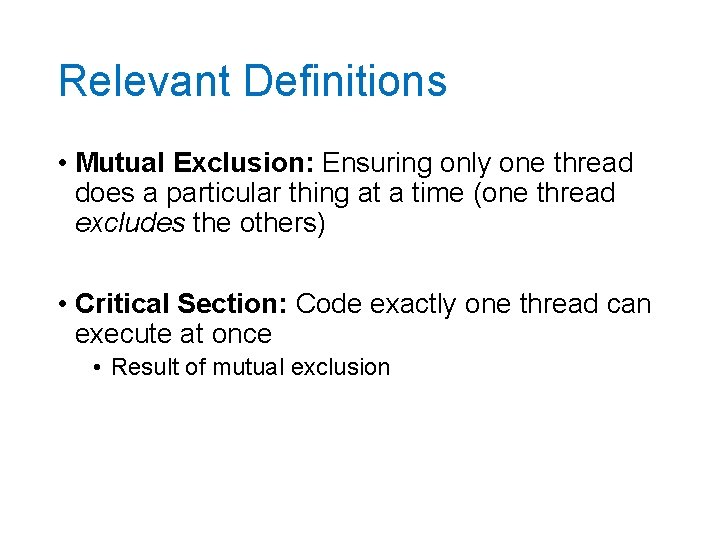 Relevant Definitions

• Mutual Exclusion: Ensuring only one thread does a particular thing at a time (one thread excludes the others)

• Critical Section: Code exactly one thread can execute at once
• Result of mutual exclusion